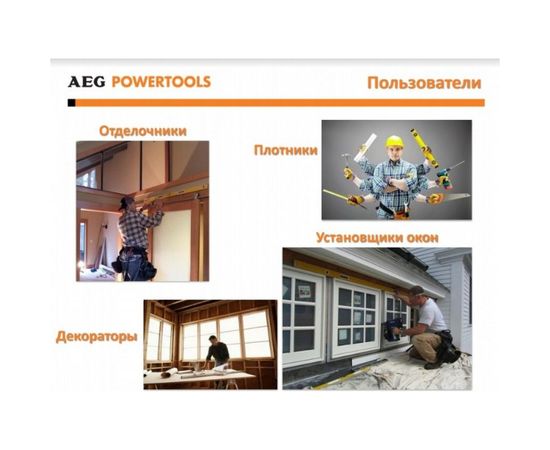 AEG POWERTOOLS

Пользователи

Отделочники

Плотники

Установщики окон

Декораторы